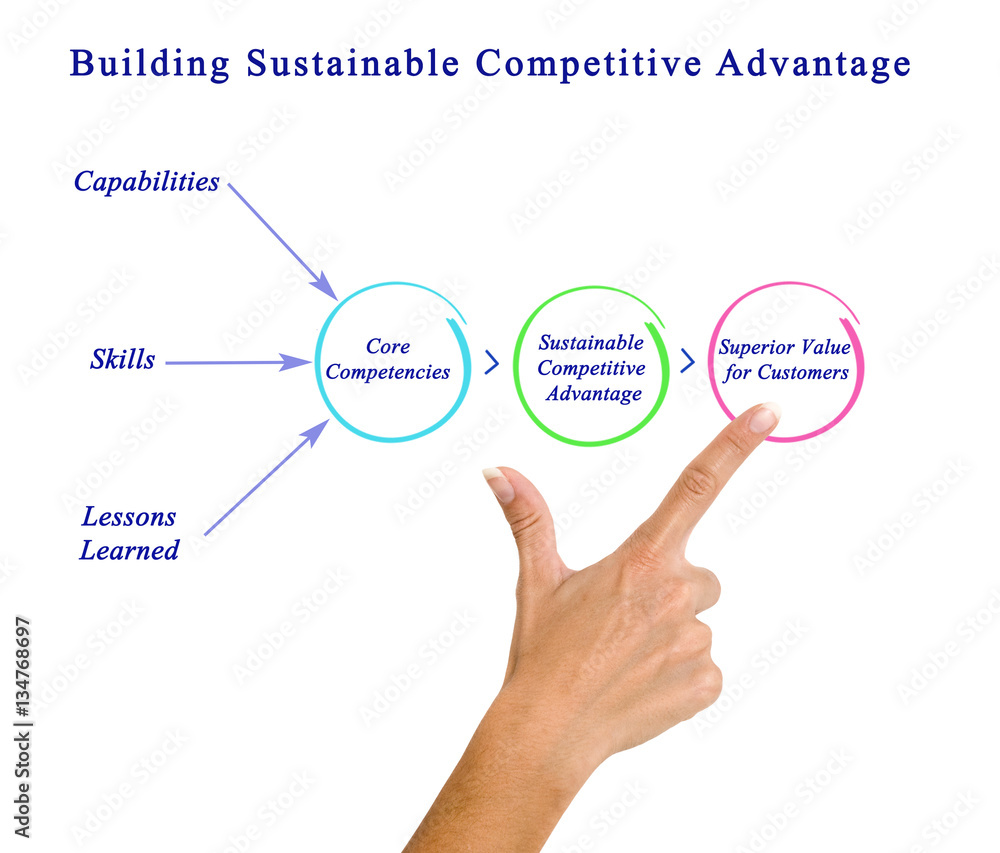 Building Sustainable Competitive Advantage

Capabilities

Skills

Lessons Learned

Core Competencies

Sustainable Competitive Advantage

Superior Value for Customers

Adobe Stock | #134768697